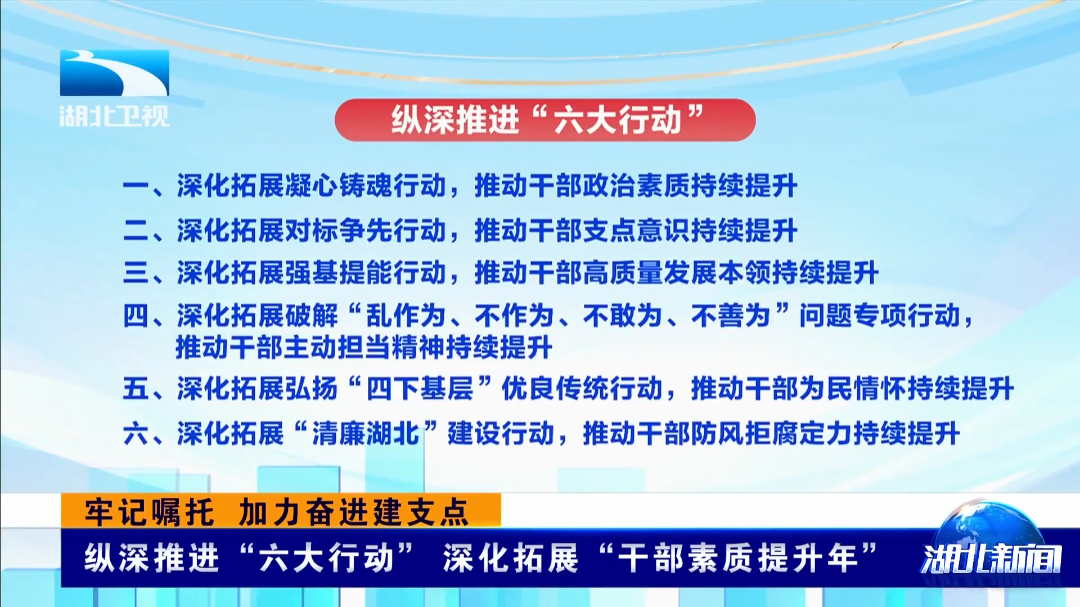 湖北卫视

纵深推进“六大行动”

一、深化拓展凝心铸魂行动，推动干部政治素质持续提升

二、深化拓展对标争先行动，推动干部支点意识持续提升

三、深化拓展强基提能行动，推动干部高质量发展本领持续提升

四、深化拓展破解“乱作为、不作为、不敢为、不善为”问题专项行动，推动干部主动担当精神持续提升

五、深化拓展弘扬“四下基层”优良传统行动，推动干部为民情怀持续提升

六、深化拓展“清廉湖北”建设行动，推动干部防风拒腐定力持续提升

牢记嘱托 加力奋进建支点

纵深推进“六大行动” 深化拓展“干部素质提升年”

湖北新闻